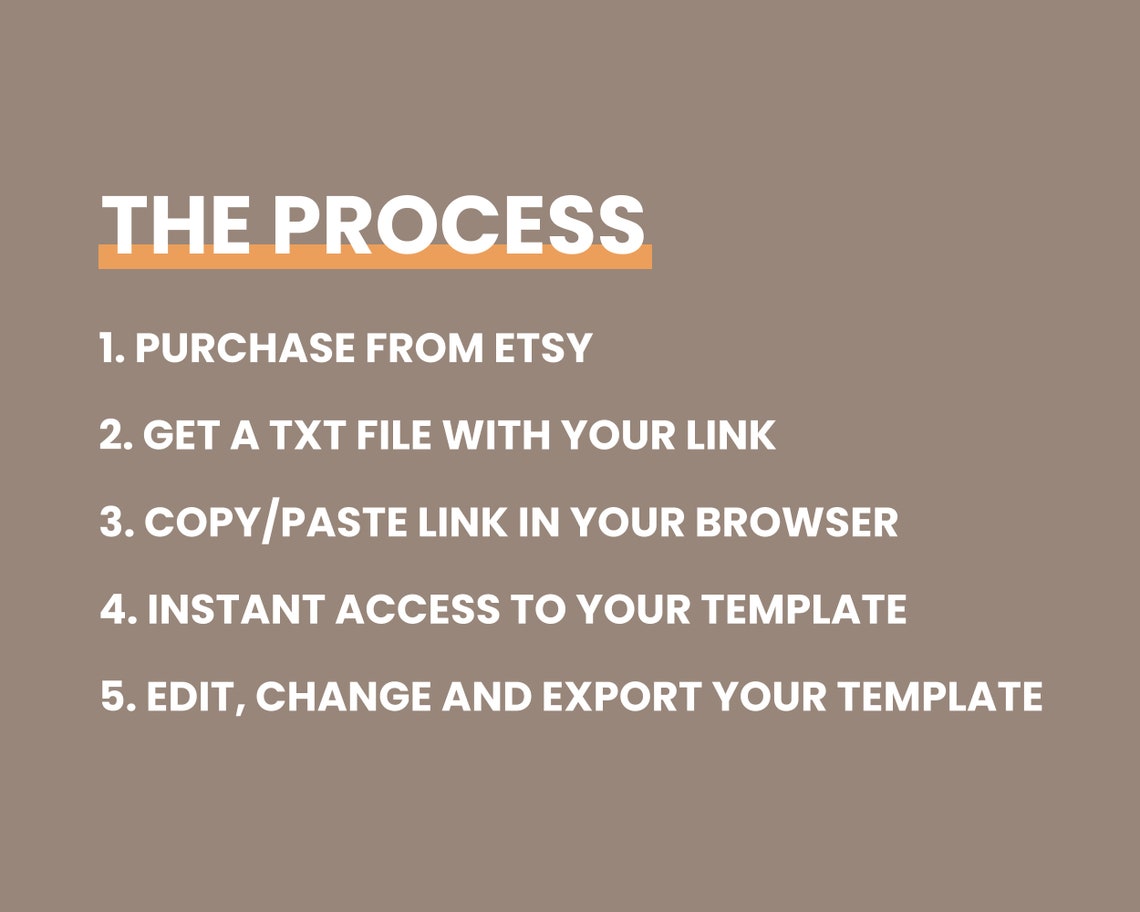 THE PROCESS

1. PURCHASE FROM ETSY

2. GET A TXT FILE WITH YOUR LINK

3. COPY/PASTE LINK IN YOUR BROWSER

4. INSTANT ACCESS TO YOUR TEMPLATE

5. EDIT, CHANGE AND EXPORT YOUR TEMPLATE